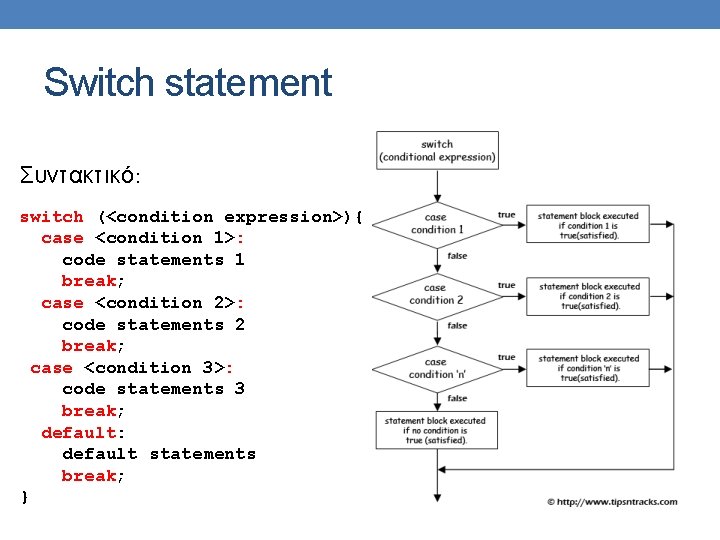 Switch statement

Συντακτικό:

switch (<condition expression>){
  case <condition 1>:
    code statements 1
    break;
  case <condition 2>:
    code statements 2
    break;
 case <condition 3>:
    code statements 3
    break;
  default:
    default statements
    break;
}

switch
(conditional expression)

case
condition 1

true

statement block executed
if condition 1 is
true(satisfied).

false

case
condition 2

true

statement block executed
if condition 2 is
true(satisfied).

false

case
condition 'n'

true

statement block executed
if condition 'n' is
true(satisfied).

false

statement block executed
if no condition is
true (satisfied).

© http://www.tipsntracks.com